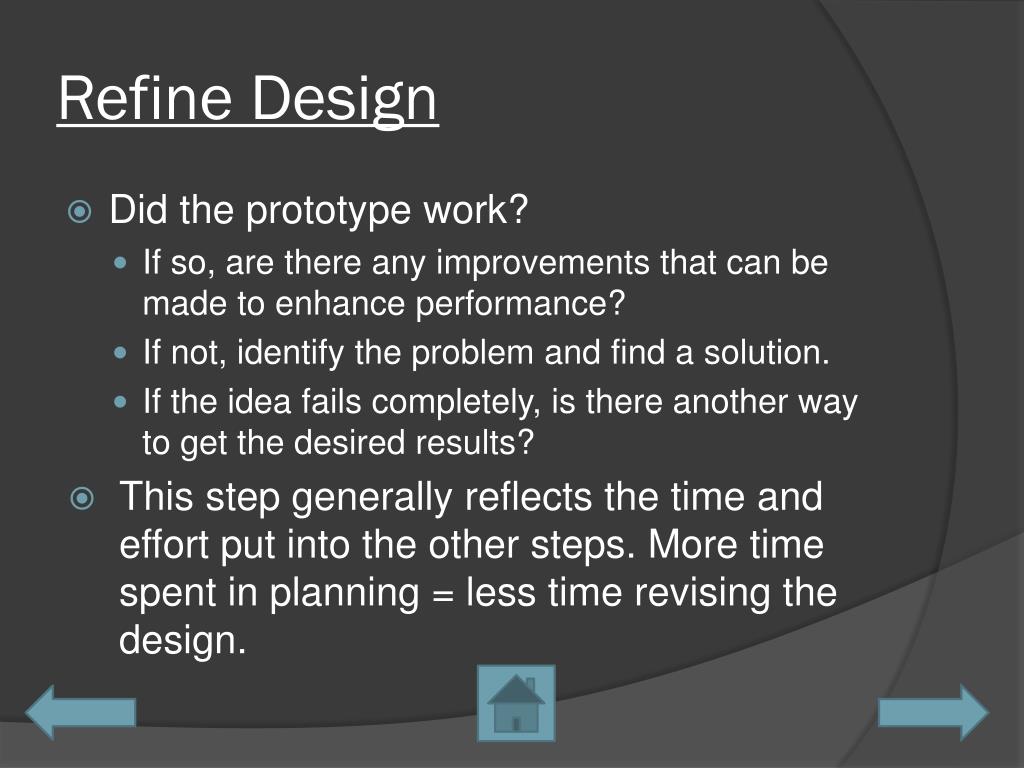 Refine Design

Did the prototype work?

If so, are there any improvements that can be made to enhance performance?

If not, identify the problem and find a solution.

If the idea fails completely, is there another way to get the desired results?

This step generally reflects the time and effort put into the other steps. More time spent in planning = less time revising the design.